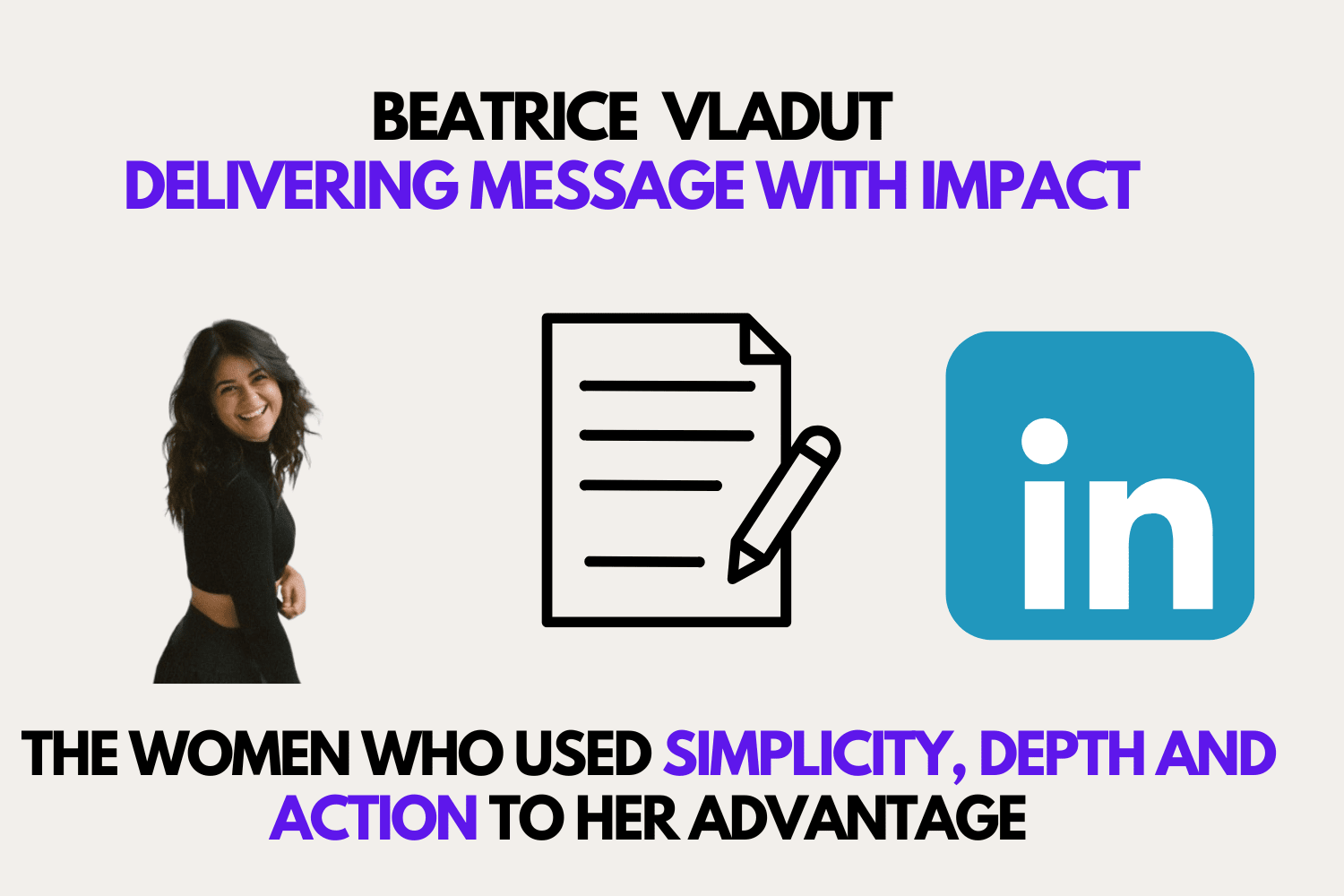 BEATRICE VLADUT
DELIVERING MESSAGE WITH IMPACT

in

THE WOMEN WHO USED SIMPLICITY, DEPTH AND ACTION TO HER ADVANTAGE